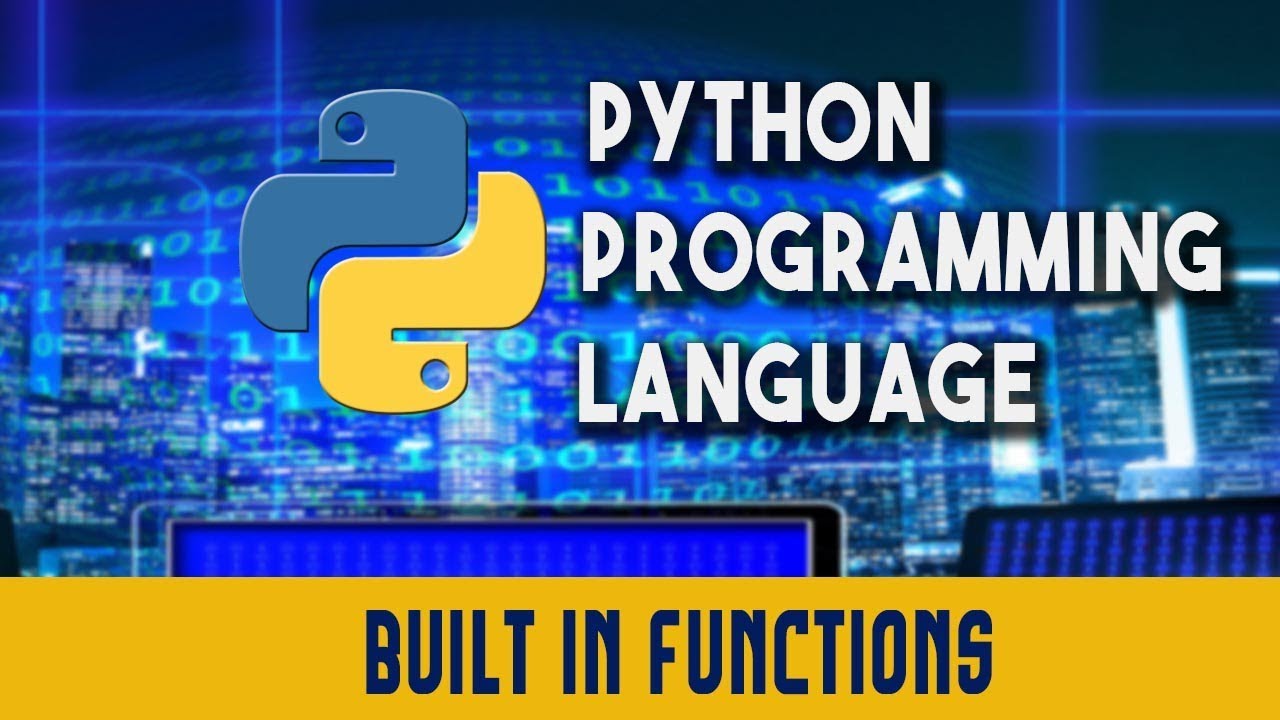 PYTHON
PROGRAMMING
LANGUAGE

BUILT IN FUNCTIONS